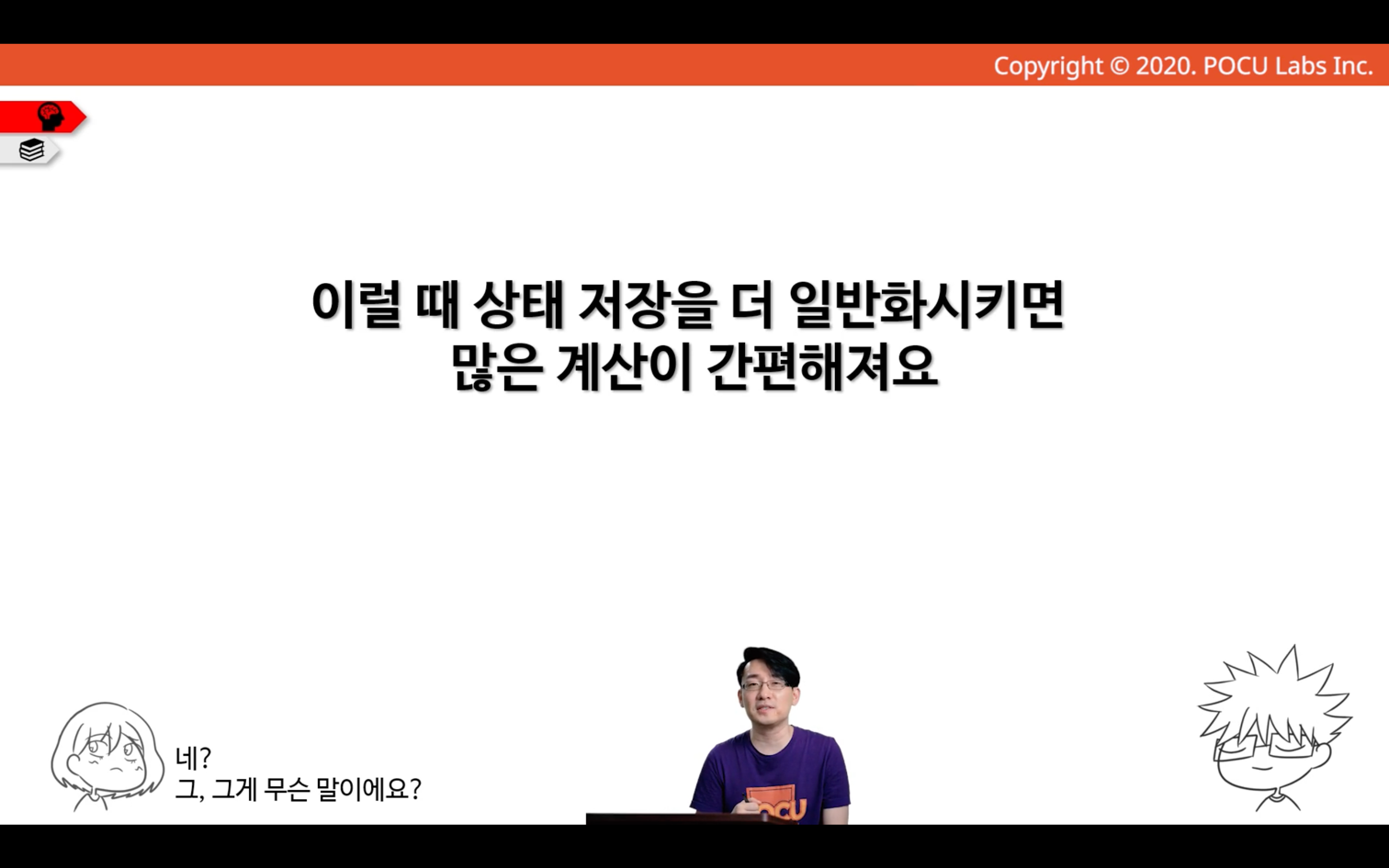 Copyright © 2020. POCU Labs Inc.

이럴 때 상태 저장을 더 일반화시키면
많은 계산이 간편해져요

네?
그, 그게 무슨 말이에요?

POCU